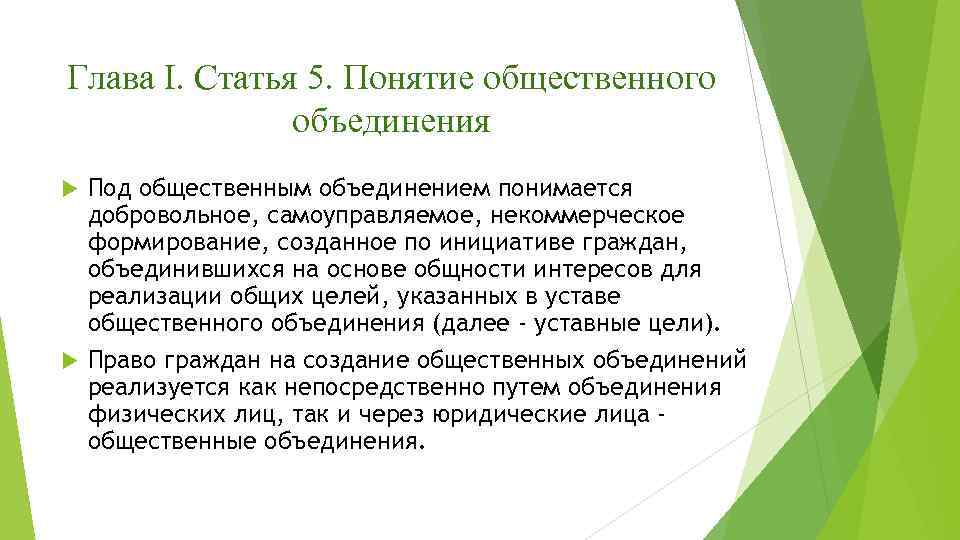 Глава I. Статья 5. Понятие общественного объединения

Под общественным объединением понимается добровольное, самоуправляемое, некоммерческое формирование, созданное по инициативе граждан, объединившихся на основе общности интересов для реализации общих целей, указанных в уставе общественного объединения (далее - уставные цели).

Право граждан на создание общественных объединений реализуется как непосредственно путем объединения физических лиц, так и через юридические лица - общественные объединения.